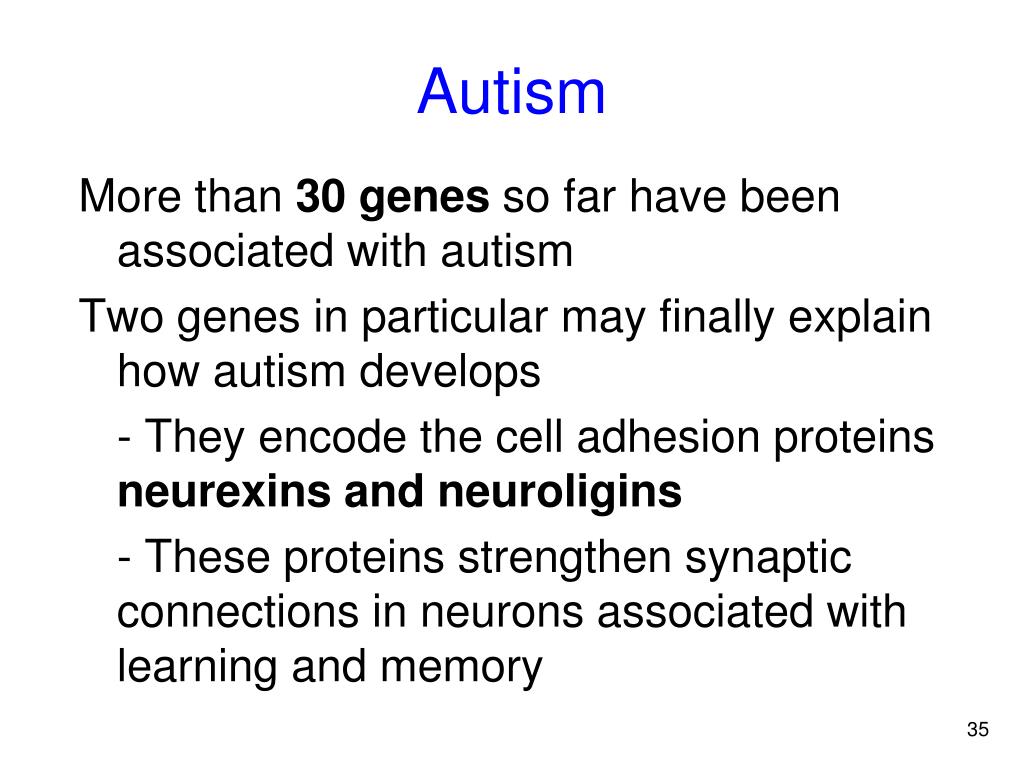 Autism

More than 30 genes so far have been associated with autism

Two genes in particular may finally explain how autism develops

- They encode the cell adhesion proteins neurexins and neuroligins

- These proteins strengthen synaptic connections in neurons associated with learning and memory

35